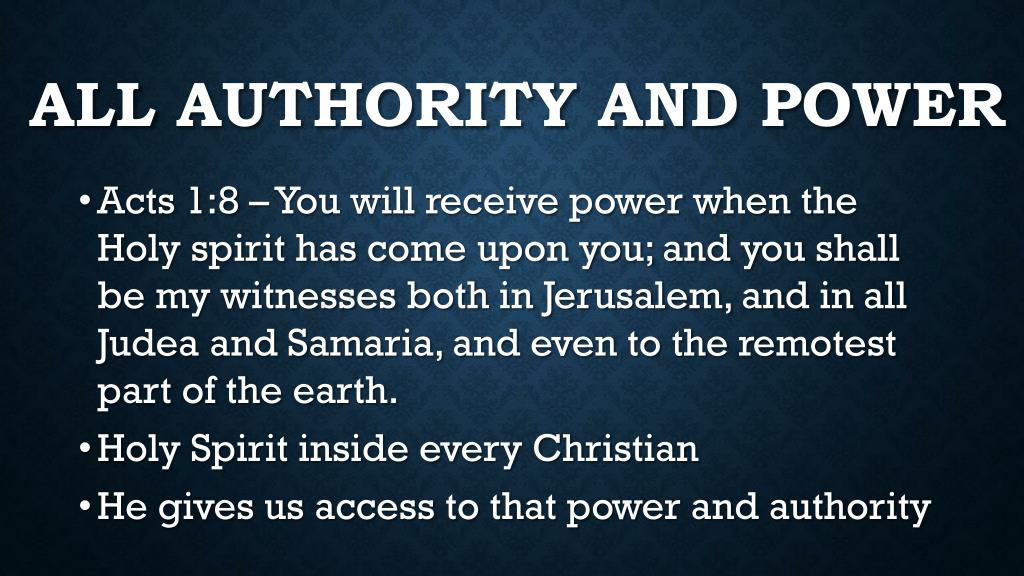 ALL AUTHORITY AND POWER

• Acts 1:8 – You will receive power when the Holy spirit has come upon you; and you shall be my witnesses both in Jerusalem, and in all Judea and Samaria, and even to the remotest part of the earth.

• Holy Spirit inside every Christian

• He gives us access to that power and authority